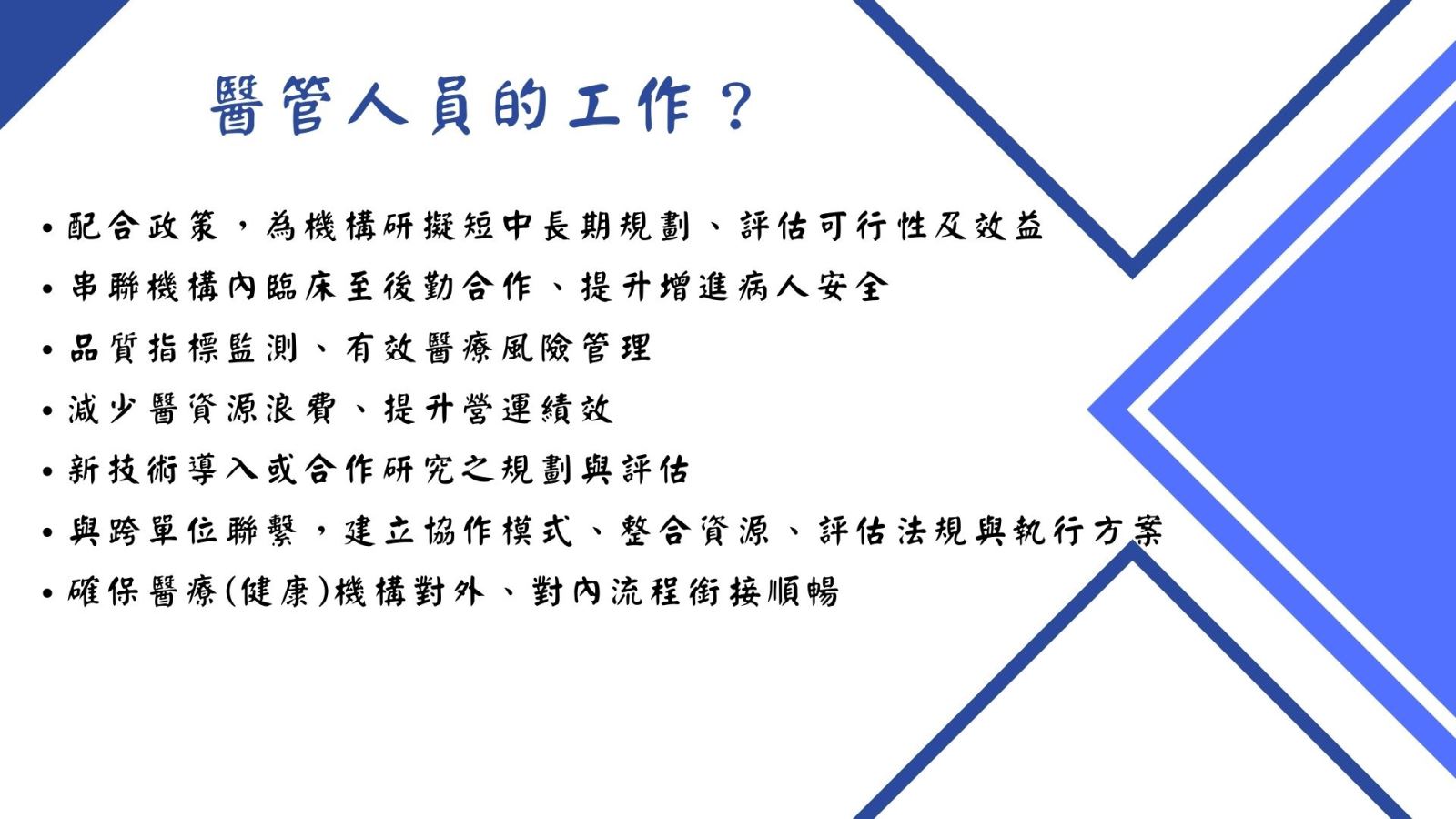 醫管人員的工作？

• 配合政策，為機構研擬短中長期規劃、評估可行性及效益
• 串聯機構內臨床至後勤合作、提升增進病人安全
• 品質指標監測、有效醫療風險管理
• 減少醫資源浪費、提升營運績效
• 新技術導入或合作研究之規劃與評估
• 與跨單位聯繫，建立協作模式、整合資源、評估法規與執行方案
• 確保醫療(健康)機構對外、對內流程銜接順暢